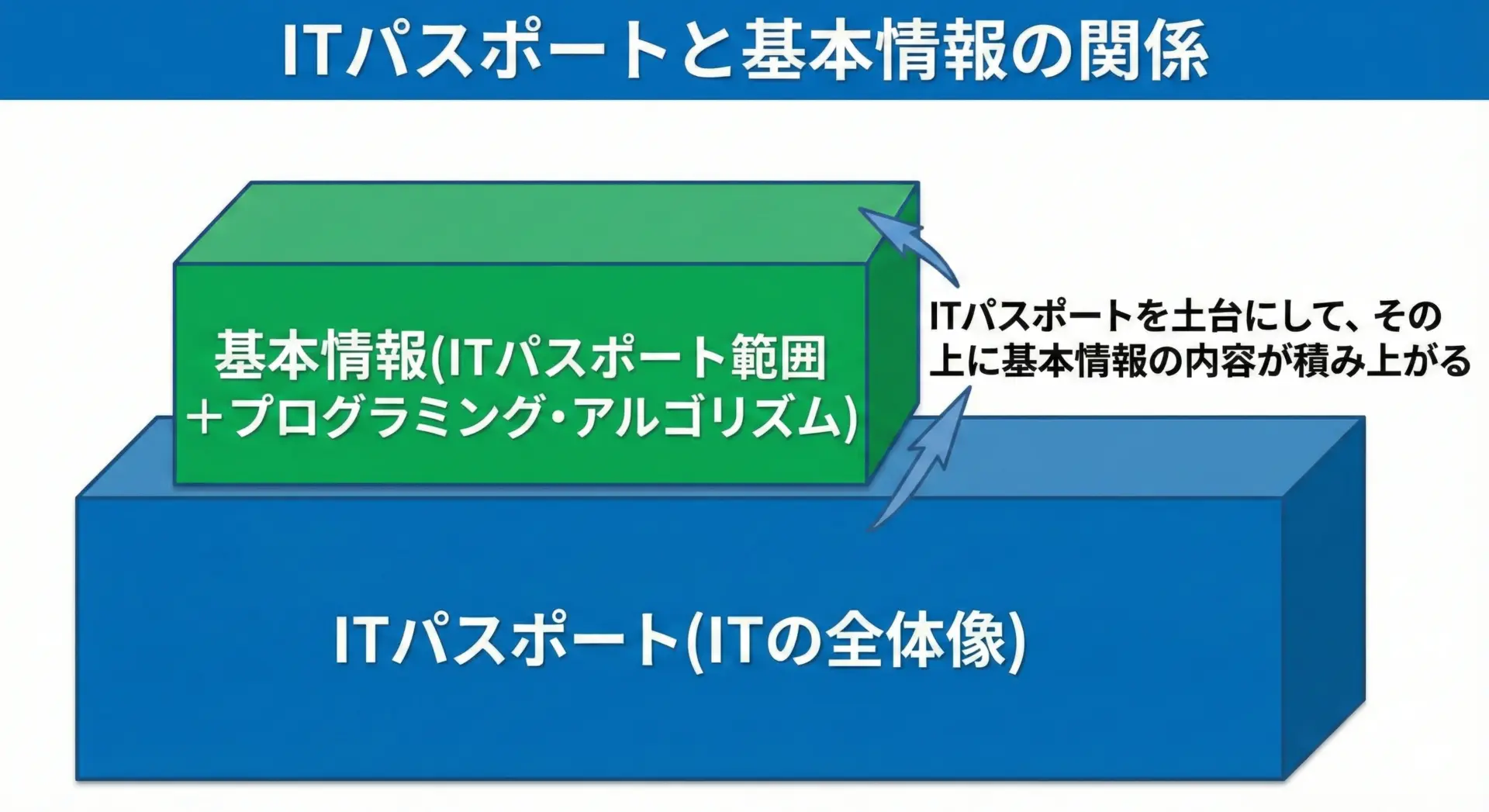 ITパスポートと基本情報の関係

基本情報(ITパスポート範囲＋プログラミング・アルゴリズム)

ITパスポートを土台にして、その上に基本情報の内容が積み上がる

ITパスポート(ITの全体像)